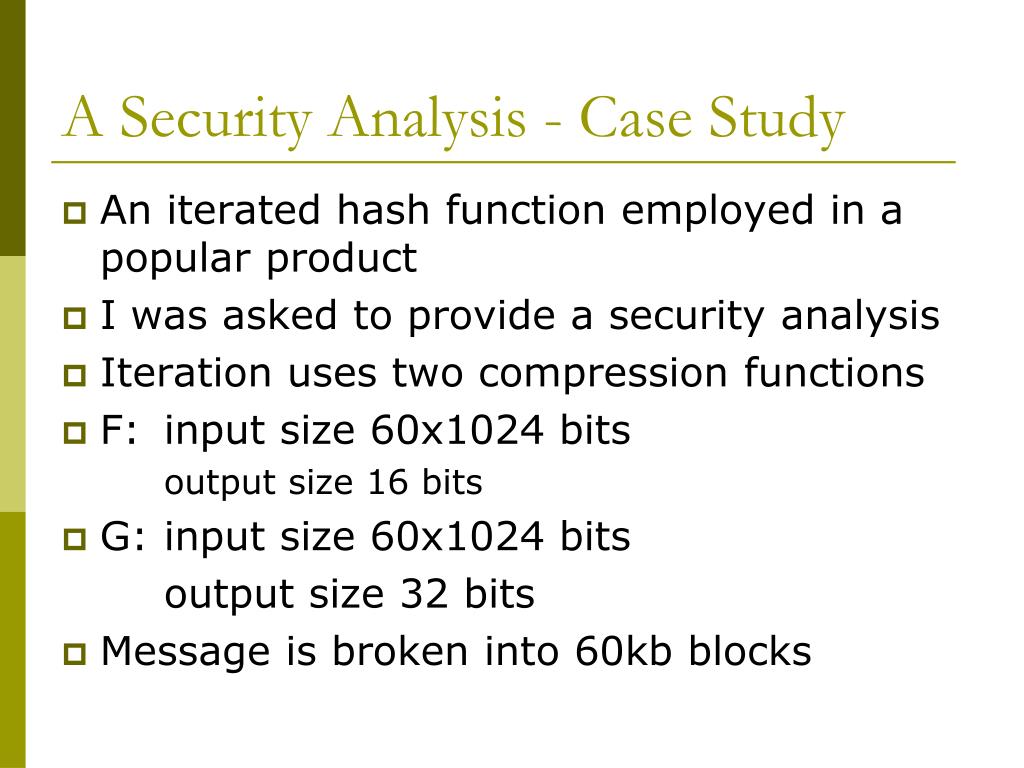 A Security Analysis - Case Study

An iterated hash function employed in a popular product

I was asked to provide a security analysis

Iteration uses two compression functions

F: input size 60x1024 bits
output size 16 bits

G: input size 60x1024 bits
output size 32 bits

Message is broken into 60kb blocks